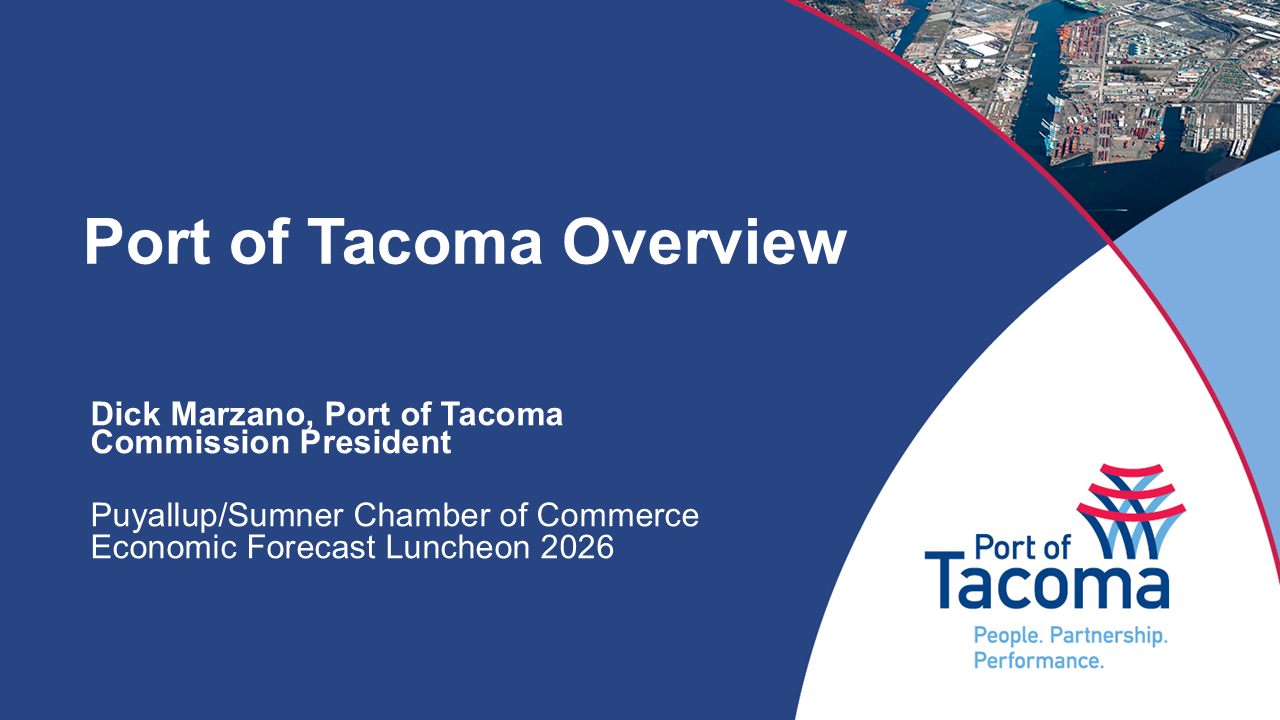 Port of Tacoma Overview

Dick Marzano, Port of Tacoma Commission President

Puyallup/Sumner Chamber of Commerce Economic Forecast Luncheon 2026

Port of Tacoma

People. Partnership. Performance.